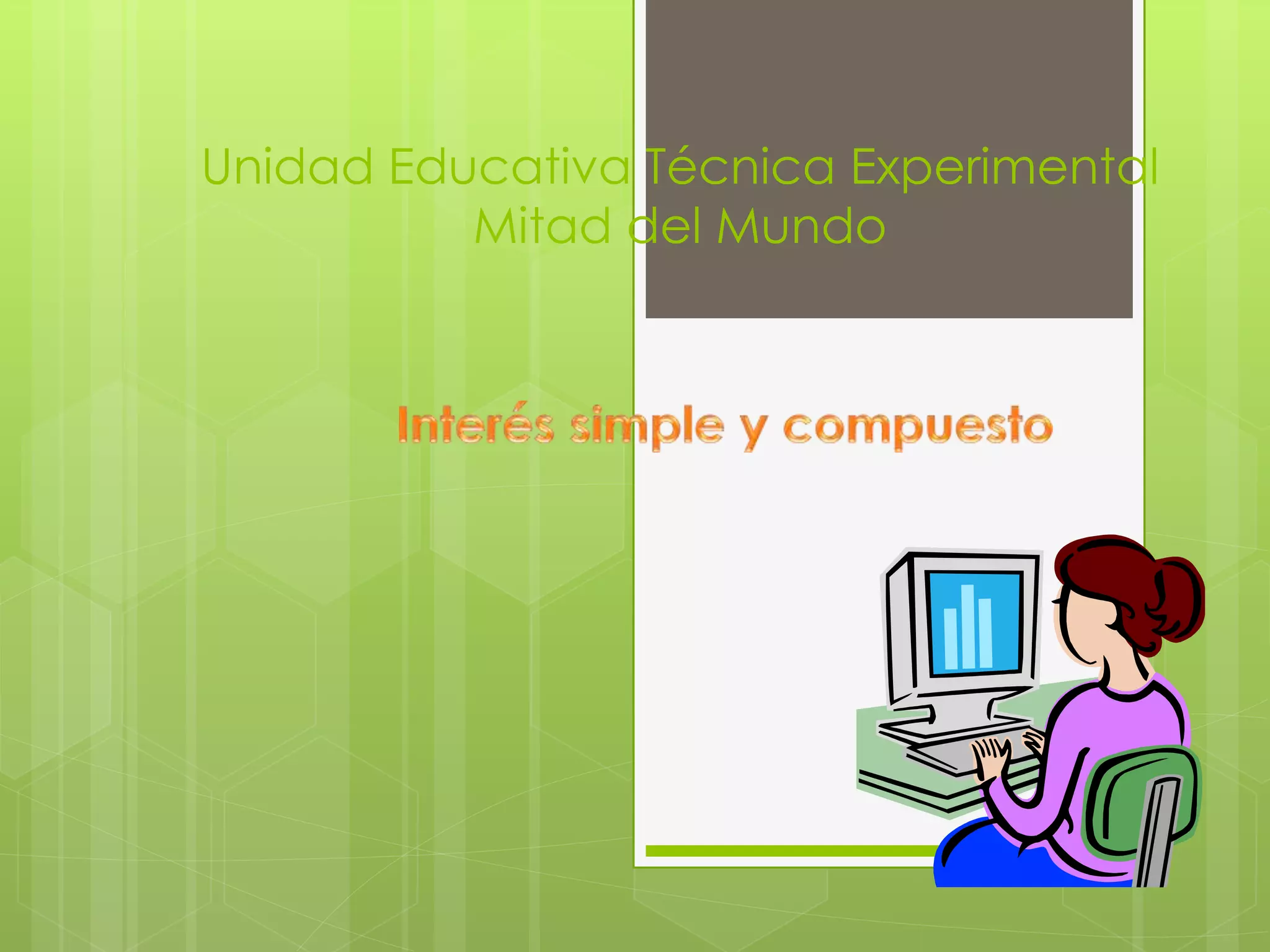 Unidad Educativa Técnica Experimental Mitad del Mundo

Interés simple y compuesto